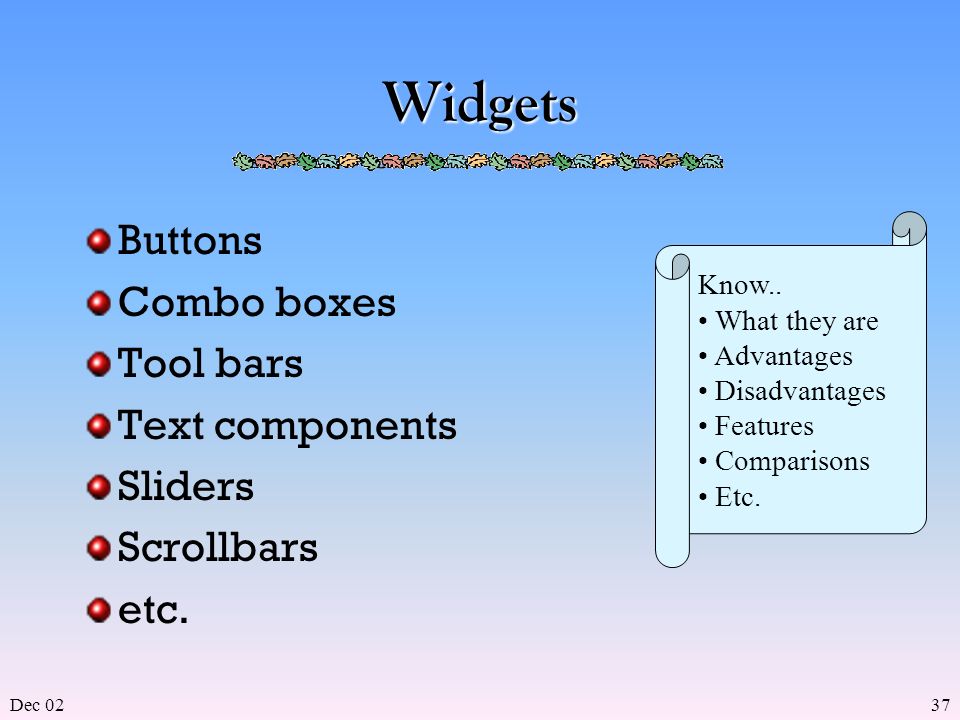 Widgets

Buttons
Combo boxes
Tool bars
Text components
Sliders
Scrollbars
etc.

Know..
• What they are
• Advantages
• Disadvantages
• Features
• Comparisons
• Etc.

Dec 02

37